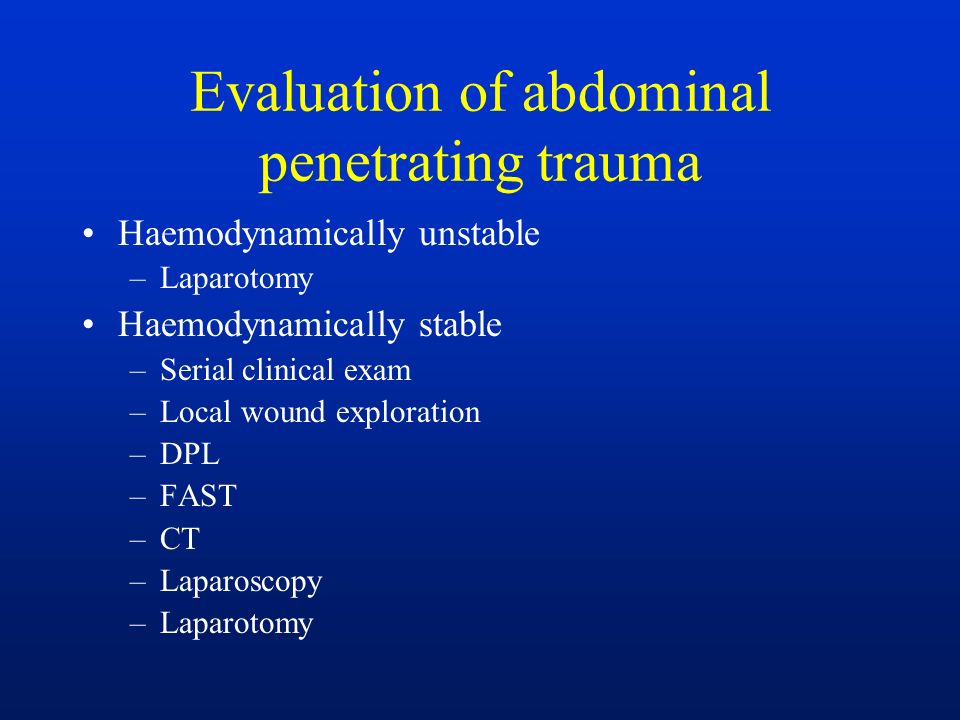 Evaluation of abdominal penetrating trauma

• Haemodynamically unstable
  – Laparotomy
• Haemodynamically stable
  – Serial clinical exam
  – Local wound exploration
  – DPL
  – FAST
  – CT
  – Laparoscopy
  – Laparotomy